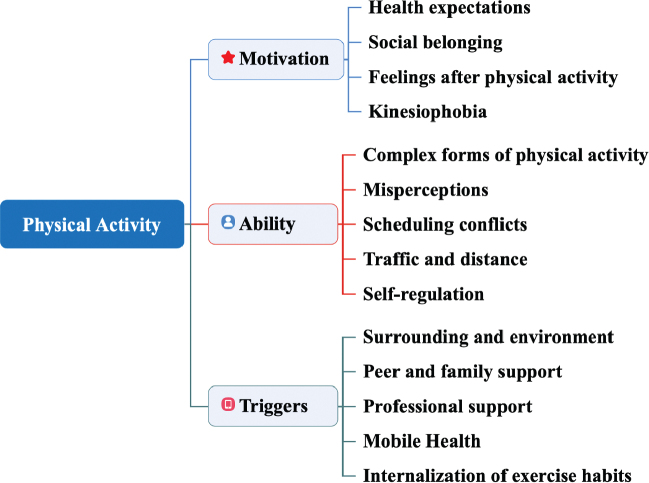 Physical Activity

Motivation

Health expectations

Social belonging

Feelings after physical activity

Kinesiophobia

Ability

Complex forms of physical activity

Misperceptions

Scheduling conflicts

Traffic and distance

Self-regulation

Triggers

Surrounding and environment

Peer and family support

Professional support

Mobile Health

Internalization of exercise habits